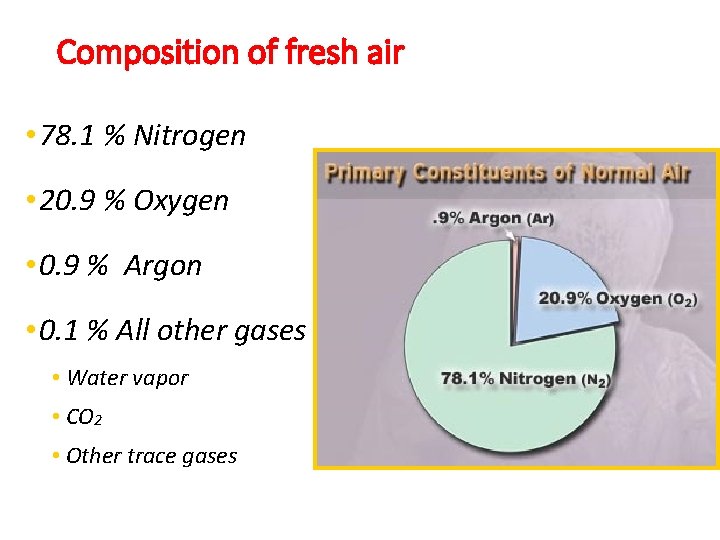 Composition of fresh air

• 78.1 % Nitrogen

• 20.9 % Oxygen

• 0.9 %  Argon

• 0.1 % All other gases

• Water vapor

• $CO_2$

• Other trace gases

Primary Constituents of Normal Air

.9% Argon (Ar)

20.9% Oxygen ($O_2$)

78.1% Nitrogen ($N_2$)